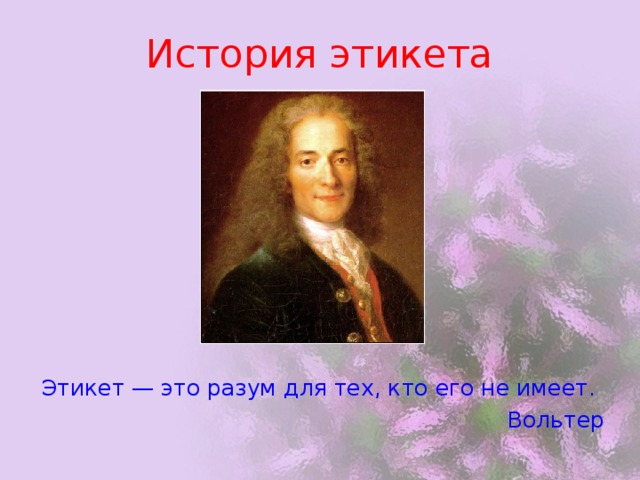 История этикета

Этикет — это разум для тех, кто его не имеет.

Вольтер